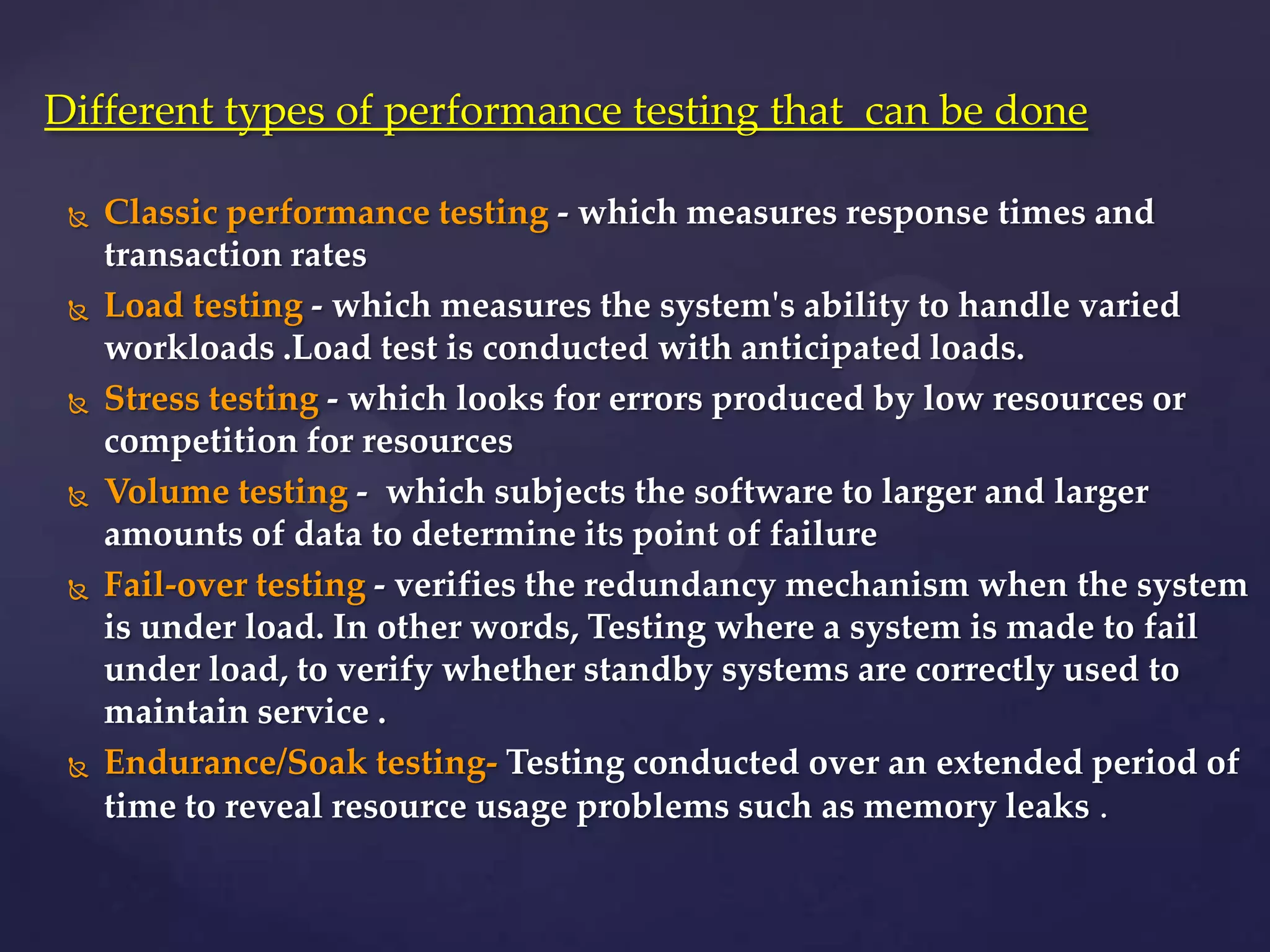 Different types of performance testing that can be done

Classic performance testing - which measures response times and transaction rates

Load testing - which measures the system's ability to handle varied workloads .Load test is conducted with anticipated loads.

Stress testing - which looks for errors produced by low resources or competition for resources

Volume testing - which subjects the software to larger and larger amounts of data to determine its point of failure

Fail-over testing - verifies the redundancy mechanism when the system is under load. In other words, Testing where a system is made to fail under load, to verify whether standby systems are correctly used to maintain service .

Endurance/Soak testing- Testing conducted over an extended period of time to reveal resource usage problems such as memory leaks .